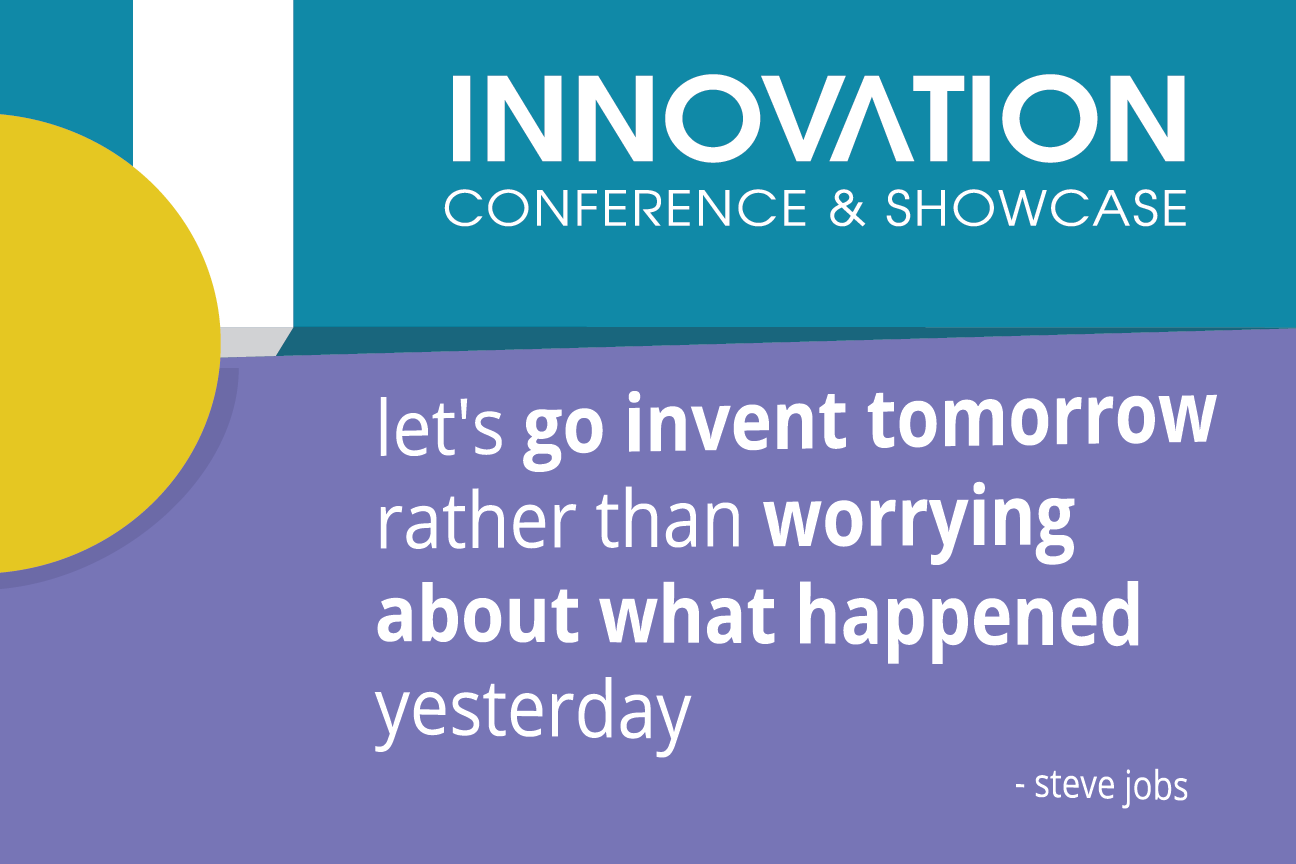 INNOVATION
CONFERENCE & SHOWCASE

let's go invent tomorrow rather than worrying about what happened yesterday

- steve jobs